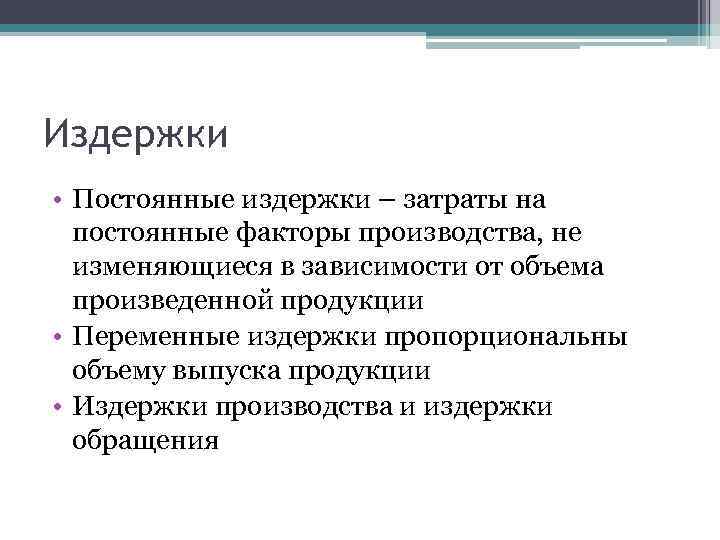 Издержки

• Постоянные издержки – затраты на постоянные факторы производства, не изменяющиеся в зависимости от объема произведенной продукции
• Переменные издержки пропорциональны объему выпуска продукции
• Издержки производства и издержки обращения